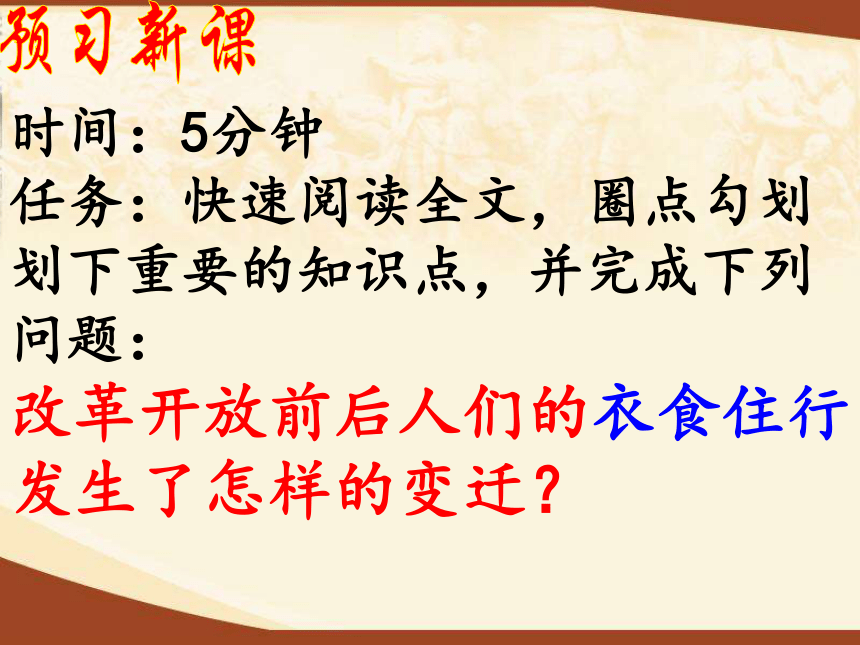 预习新课

时间：5分钟

任务：快速阅读全文，圈点勾划划下重要的知识点，并完成下列问题：

改革开放前后人们的衣食住行发生了怎样的变迁？